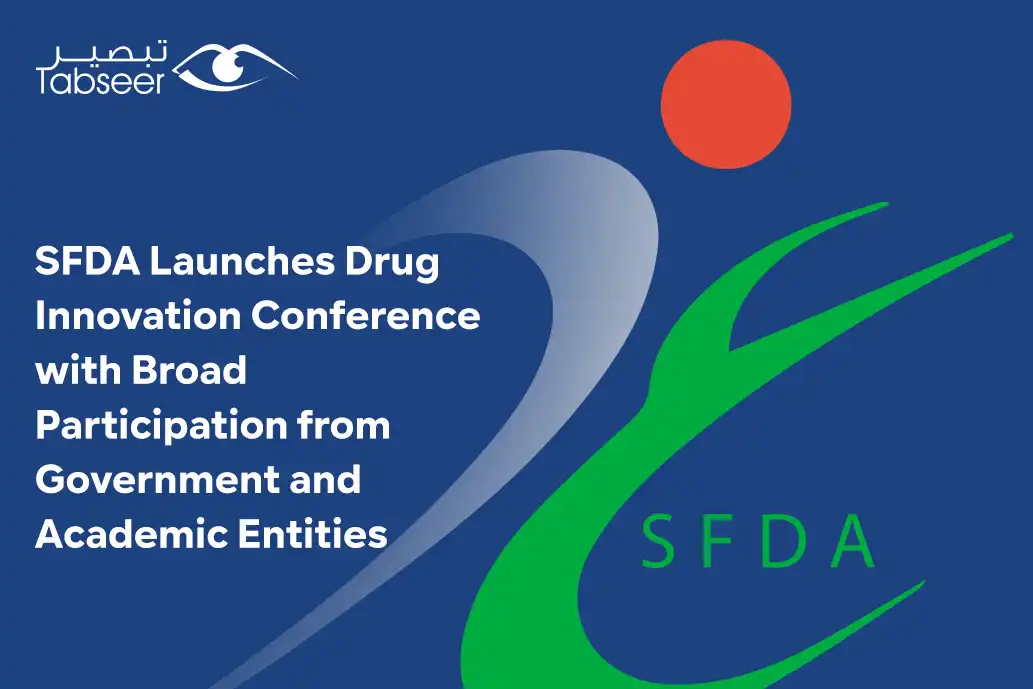 تبصير
Tabseer

SFDA Launches Drug Innovation Conference with Broad Participation from Government and Academic Entities

SFDA